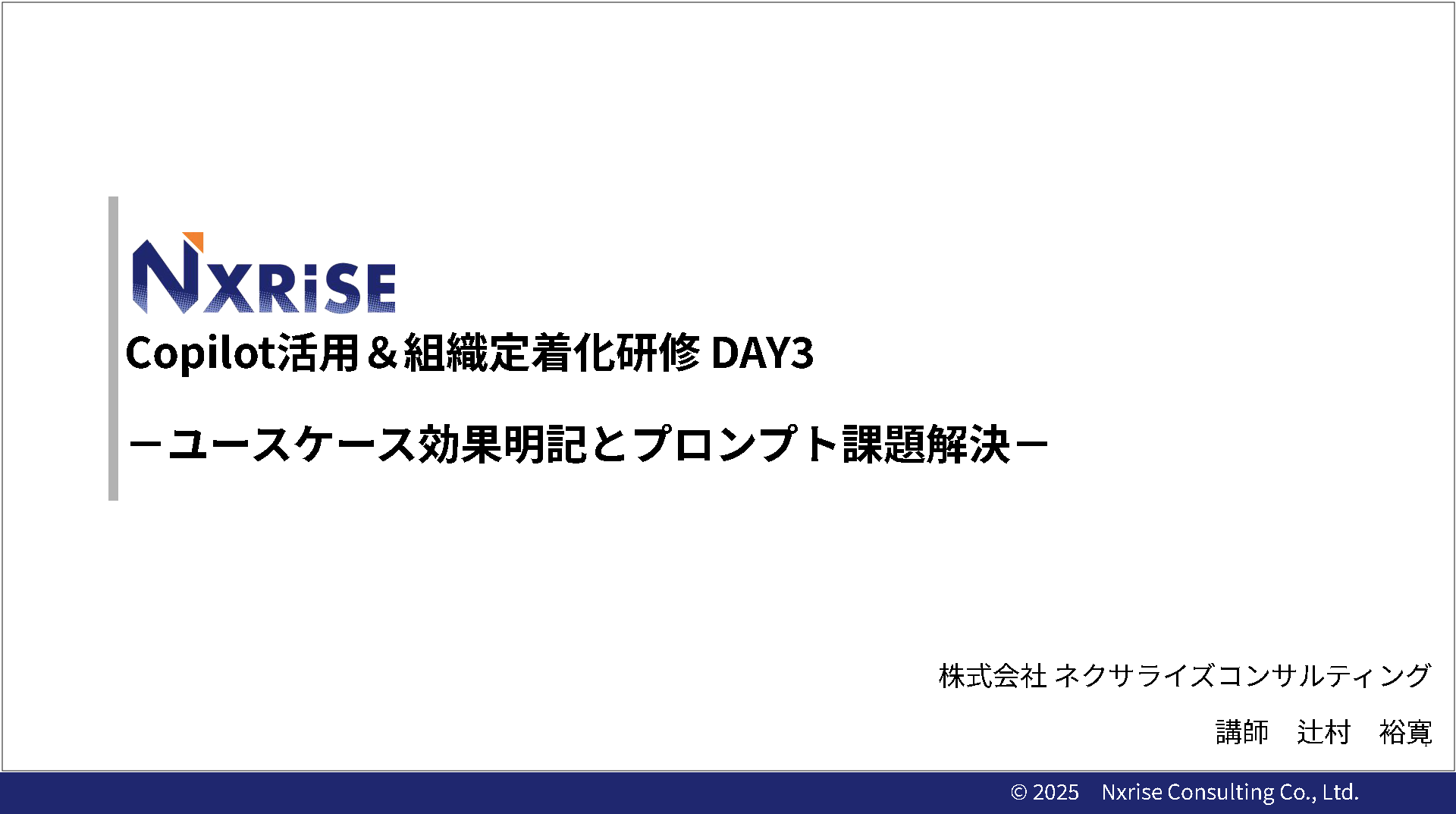 NXRiSE

Copilot活用＆組織定着化研修 DAY3

－ユースケース効果明記とプロンプト課題解決－

株式会社 ネクサライズコンサルティング

講師　辻村　裕寛

© 2025　Nxrise Consulting Co., Ltd.